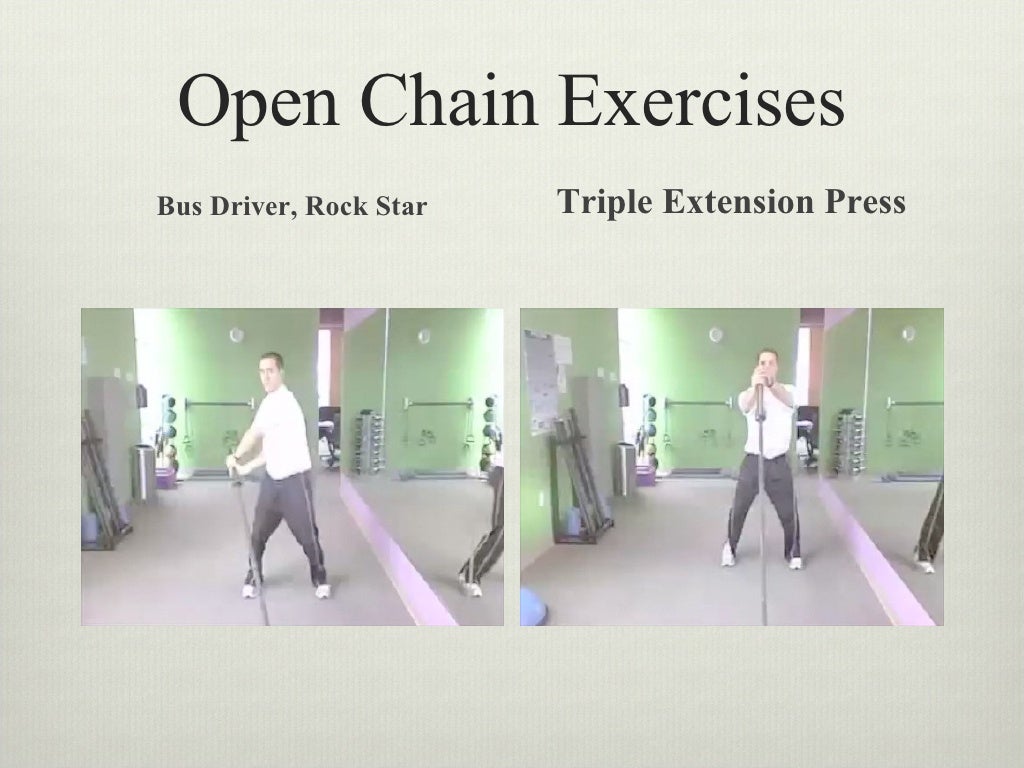 Open Chain Exercises

Bus Driver, Rock Star

Triple Extension Press